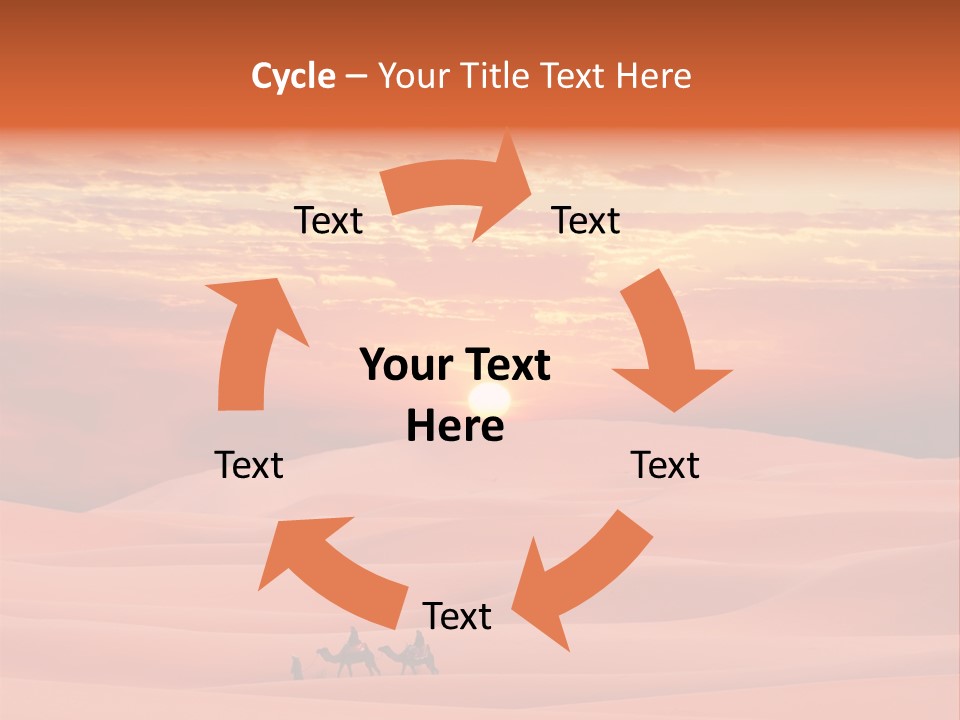 Cycle – Your Title Text Here

Text

Text

Your Text Here

Text

Text

Text